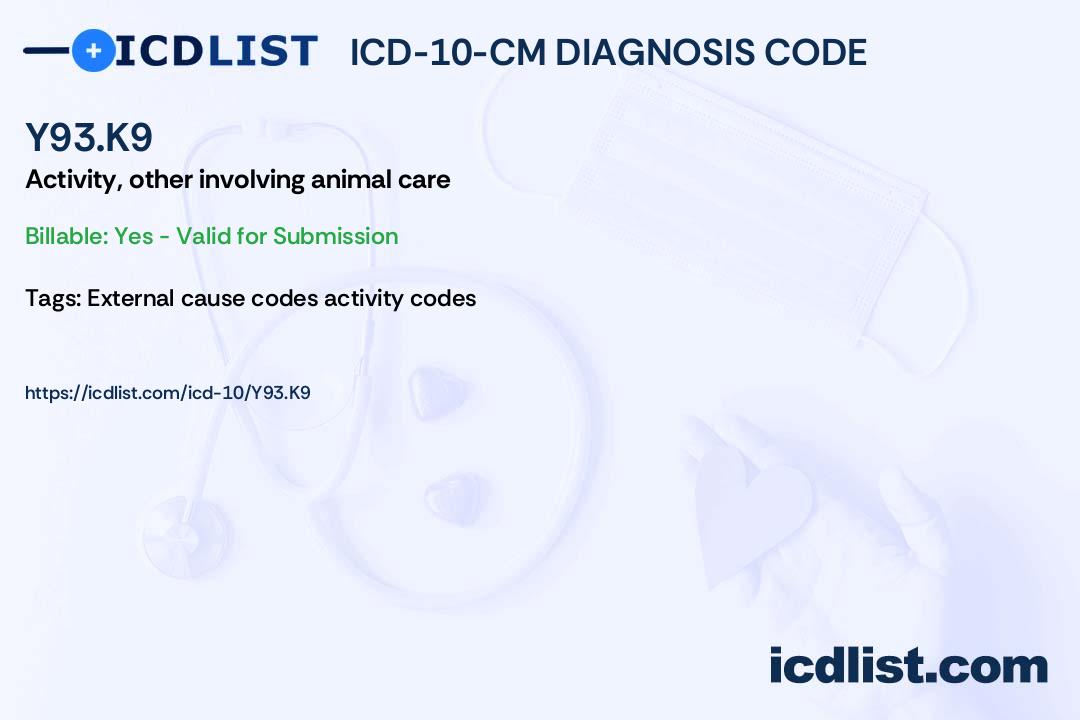 ICDLIST ICD-10-CM DIAGNOSIS CODE

Y93.K9

Activity, other involving animal care

Billable: Yes - Valid for Submission

Tags: External cause codes activity codes

https://icdlist.com/icd-10/Y93.K9

icdlist.com